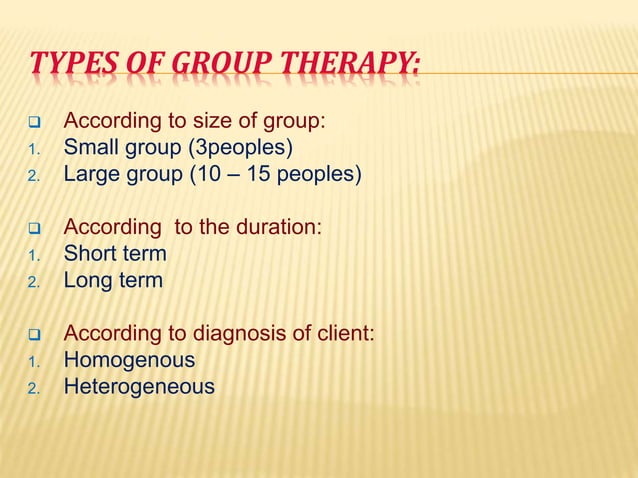 TYPES OF GROUP THERAPY:

❑ According to size of group:
1. Small group (3peoples)
2. Large group (10 – 15 peoples)

❑ According to the duration:
1. Short term
2. Long term

❑ According to diagnosis of client:
1. Homogenous
2. Heterogeneous